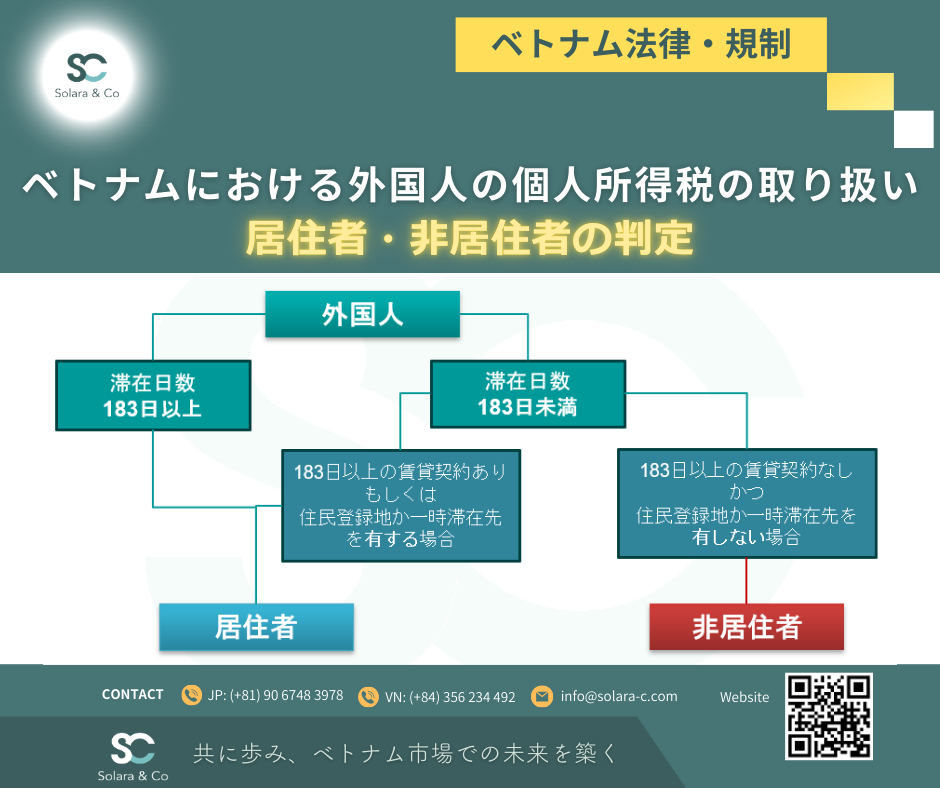 SC
Solara & Co

ベトナム法律・規制

ベトナムにおける外国人の個人所得税の取り扱い
居住者・非居住者の判定

外国人

滞在日数
183日以上

滞在日数
183日未満

183日以上の賃貸契約あり
もしくは
住民登録地か一時滞在先
を有する場合

183日以上の賃貸契約なし
かつ
住民登録地か一時滞在先を
有しない場合

居住者

非居住者

CONTACT JP: (+81) 90 6748 3978 VN: (+84) 356 234 492 info@solara-c.com Website

SC
Solara & Co
共に歩み、ベトナム市場での未来を築く